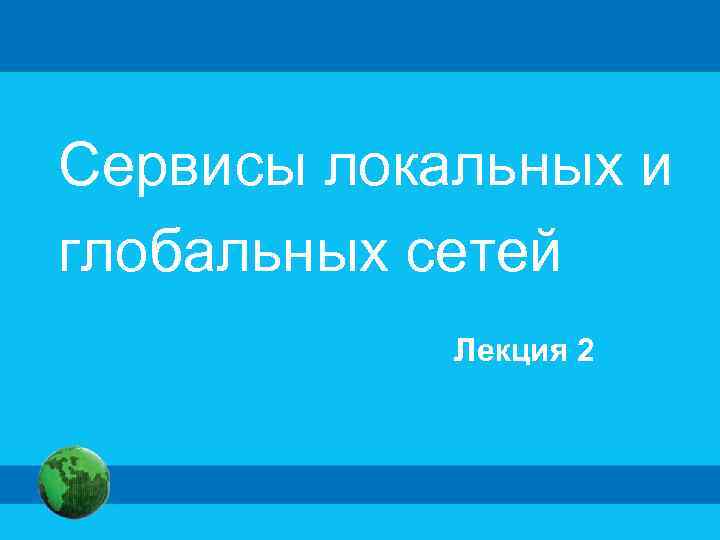 Сервисы локальных и глобальных сетей

Лекция 2